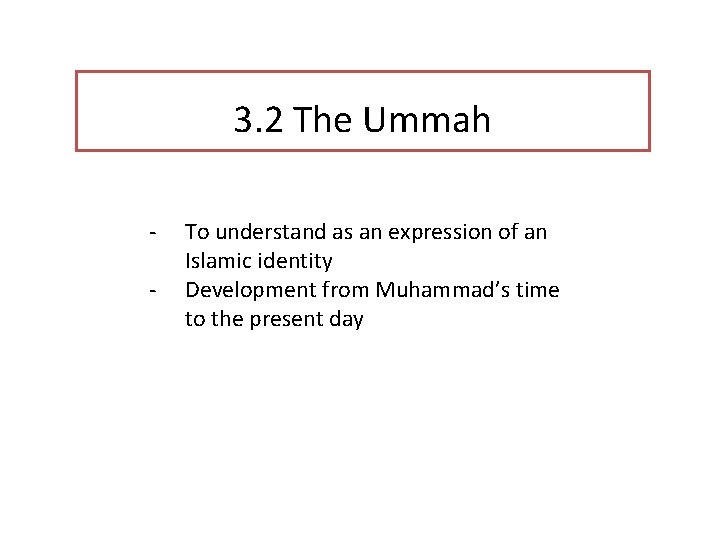 3.2 The Ummah

- To understand as an expression of an Islamic identity
- Development from Muhammad's time to the present day